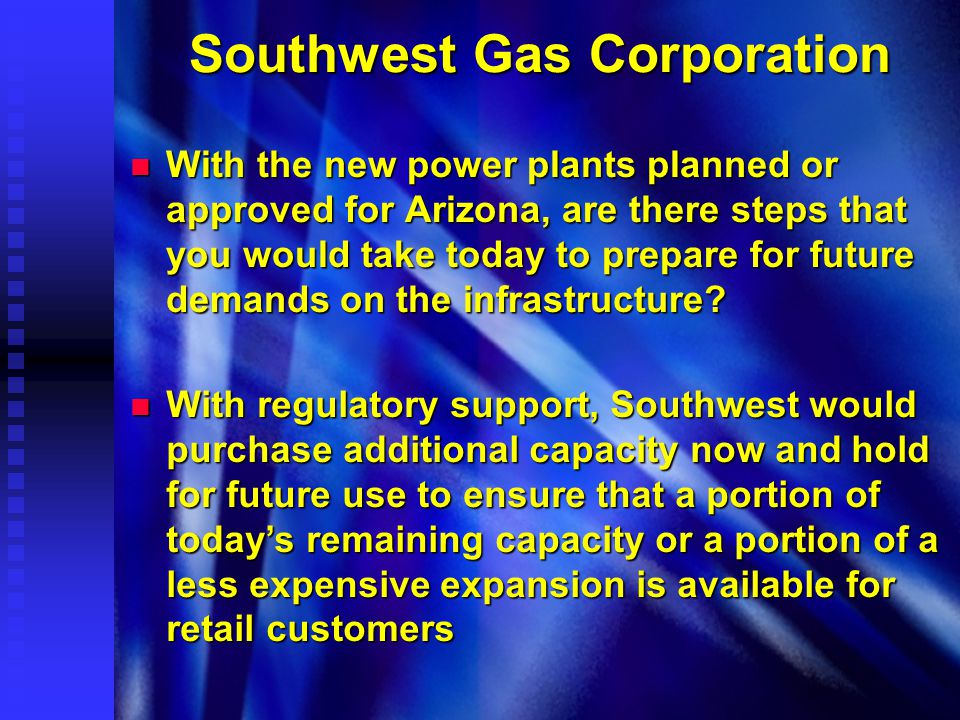 Southwest Gas Corporation

With the new power plants planned or approved for Arizona, are there steps that you would take today to prepare for future demands on the infrastructure?

With regulatory support, Southwest would purchase additional capacity now and hold for future use to ensure that a portion of today's remaining capacity or a portion of a less expensive expansion is available for retail customers